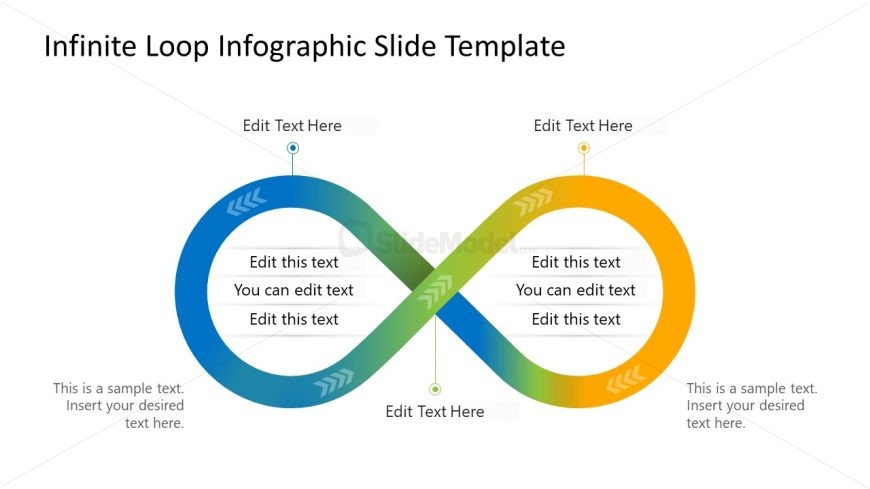 Infinite Loop Infographic Slide Template

Edit Text Here

Edit Text Here

SlideModel

Edit this text
You can edit text
Edit this text

Edit this text
You can edit text
Edit this text

This is a sample text. Insert your desired text here.

Edit Text Here

This is a sample text. Insert your desired text here.